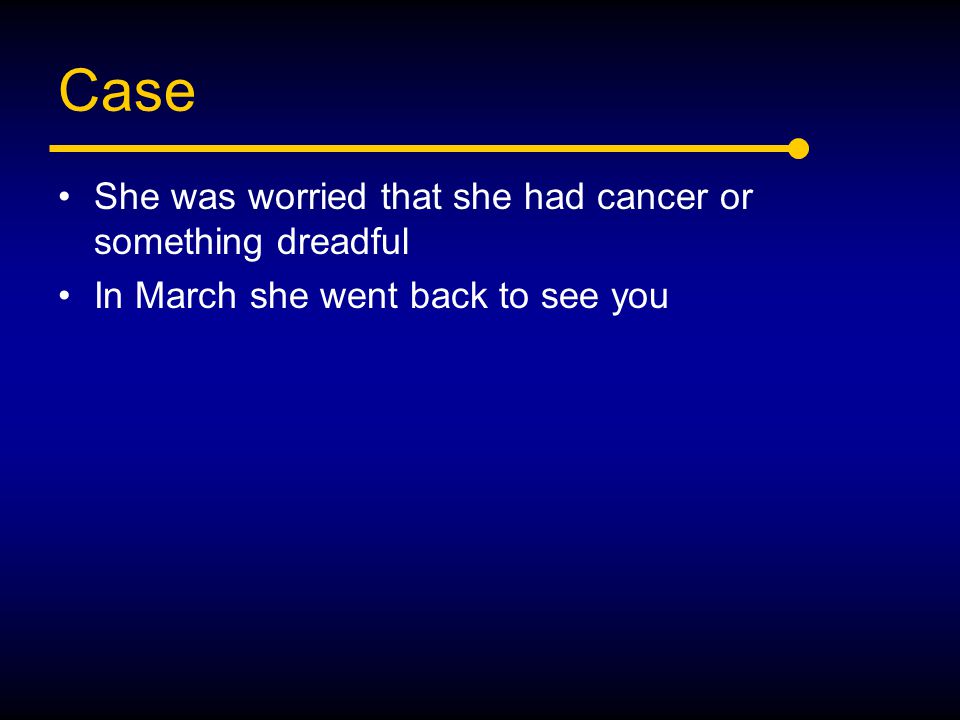 Case

• She was worried that she had cancer or something dreadful

• In March she went back to see you